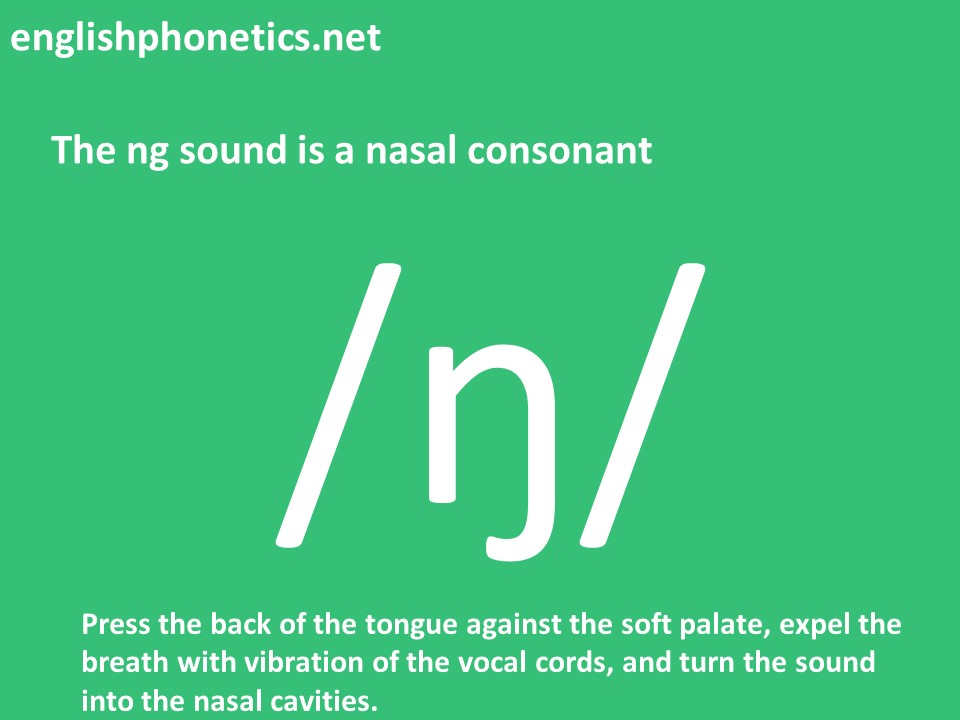 englishphonetics.net

The ng sound is a nasal consonant

/ŋ/

Press the back of the tongue against the soft palate, expel the breath with vibration of the vocal cords, and turn the sound into the nasal cavities.